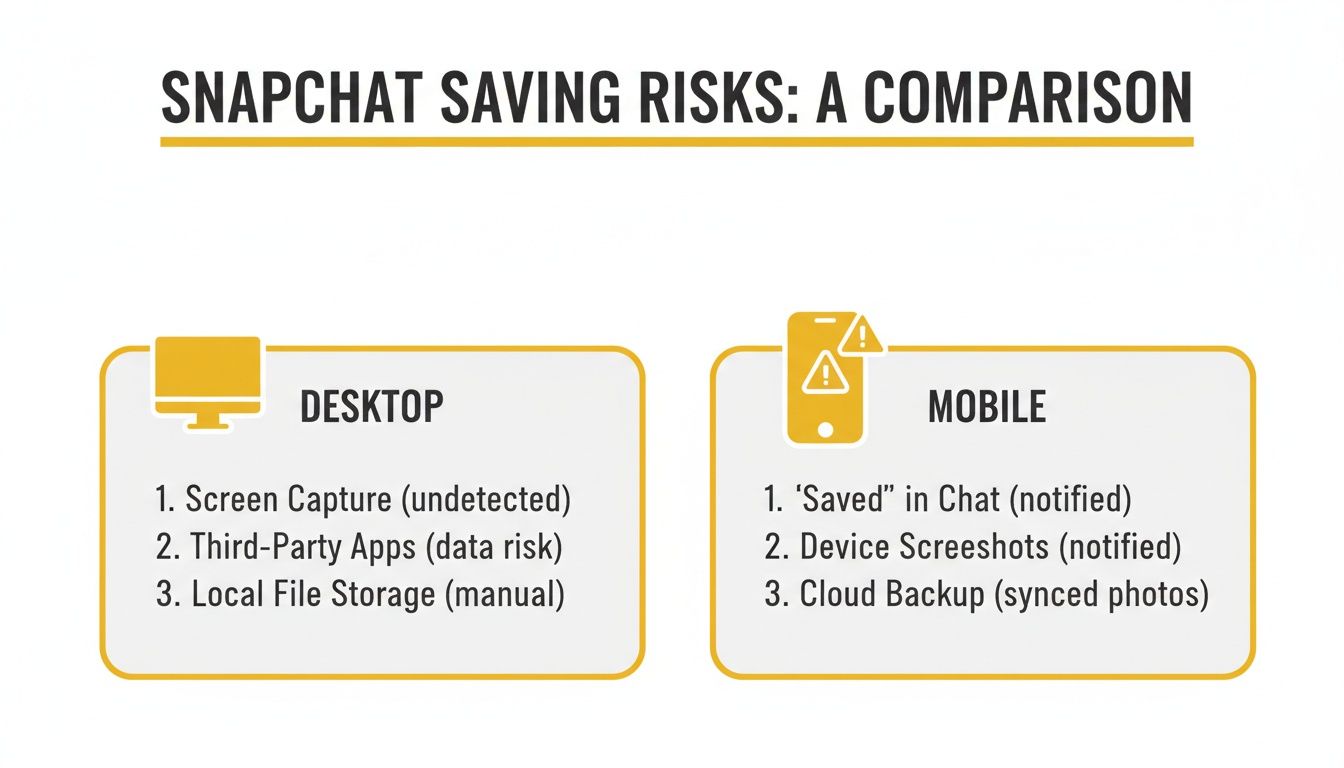 SNAPCHAT SAVING RISKS: A COMPARISON

DESKTOP

1. Screen Capture (undetected)
2. Third-Party Apps (data risk)
3. Local File Storage (manual)

MOBILE

1. 'Saved" in Chat (notified)
2. Device Screeshots (notified)
3. Cloud Backup (synced photos)